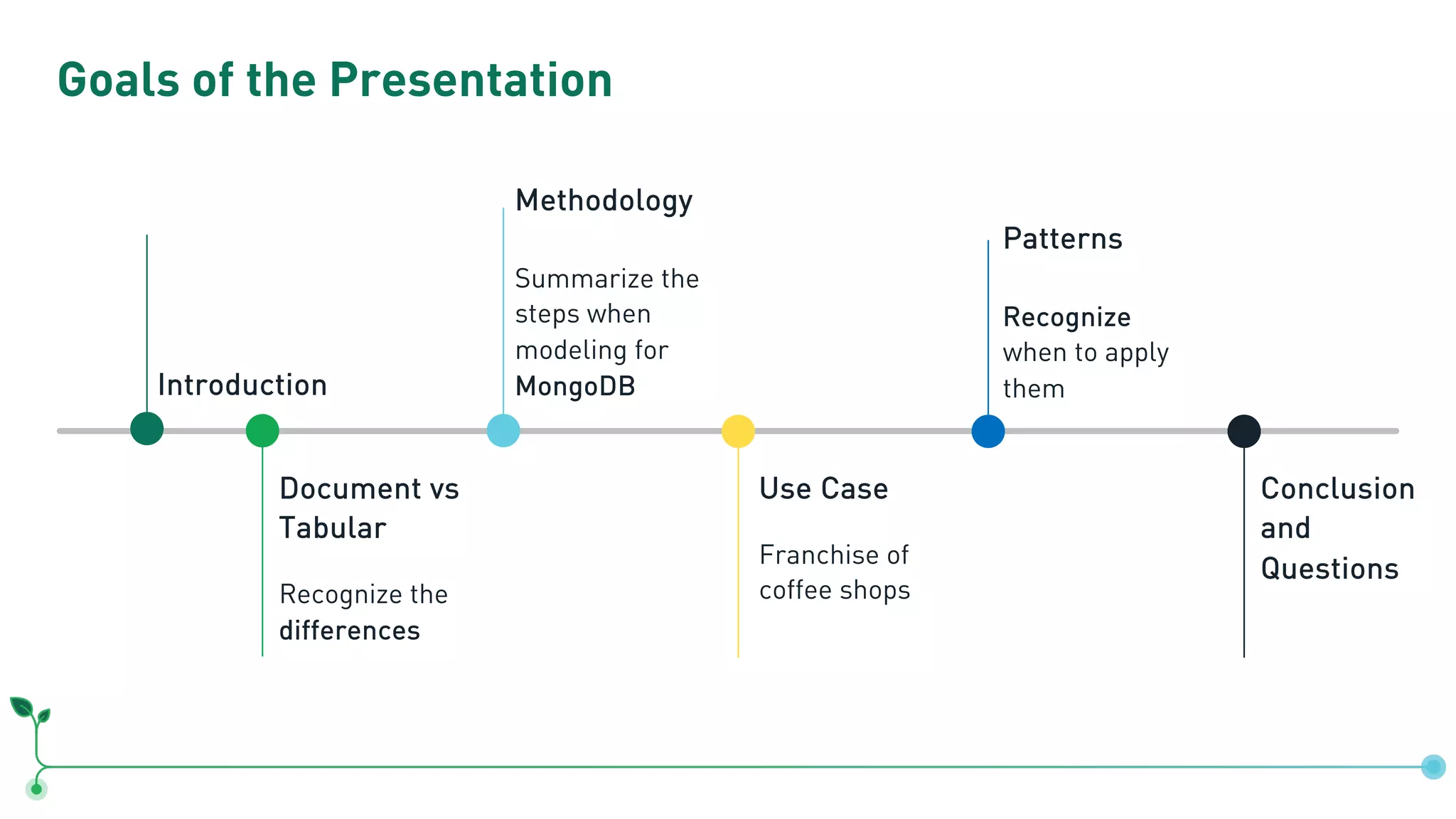 Goals of the Presentation

Introduction

Document vs Tabular

Recognize the differences

Methodology

Summarize the steps when modeling for MongoDB

Use Case

Franchise of coffee shops

Patterns

Recognize when to apply them

Conclusion and Questions